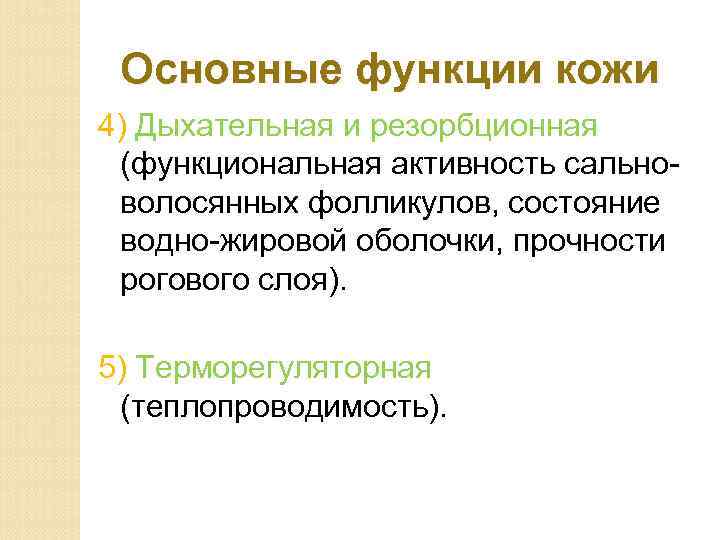 Основные функции кожи

4) Дыхательная и резорбционная (функциональная активность сально-волосянных фолликулов, состояние водно-жировой оболочки, прочности рогового слоя).

5) Терморегуляторная (теплопроводимость).